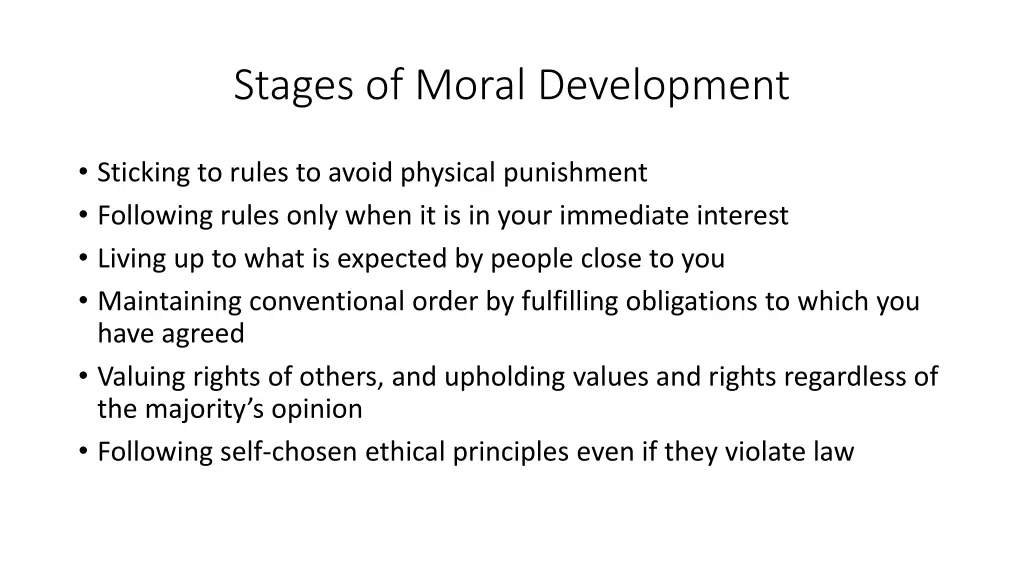 Stages of Moral Development

• Sticking to rules to avoid physical punishment
• Following rules only when it is in your immediate interest
• Living up to what is expected by people close to you
• Maintaining conventional order by fulfilling obligations to which you have agreed
• Valuing rights of others, and upholding values and rights regardless of the majority's opinion
• Following self-chosen ethical principles even if they violate law